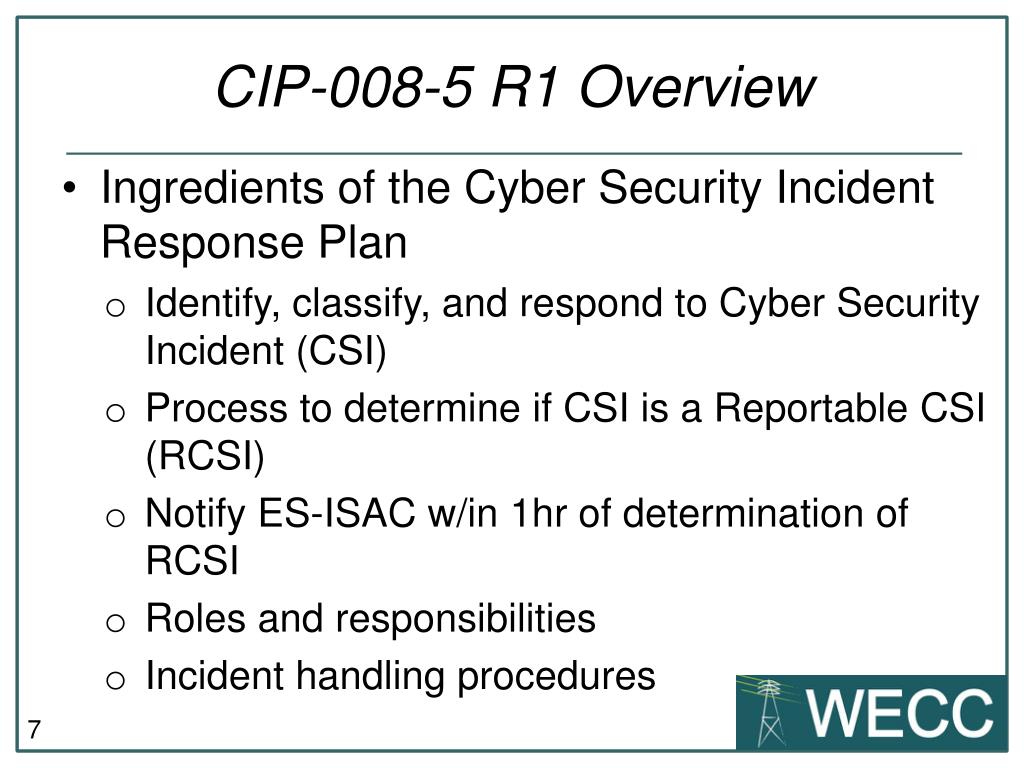 CIP-008-5 R1 Overview

• Ingredients of the Cyber Security Incident Response Plan
  o Identify, classify, and respond to Cyber Security Incident (CSI)
  o Process to determine if CSI is a Reportable CSI (RCSI)
  o Notify ES-ISAC w/in 1hr of determination of RCSI
  o Roles and responsibilities
  o Incident handling procedures

7

WECC